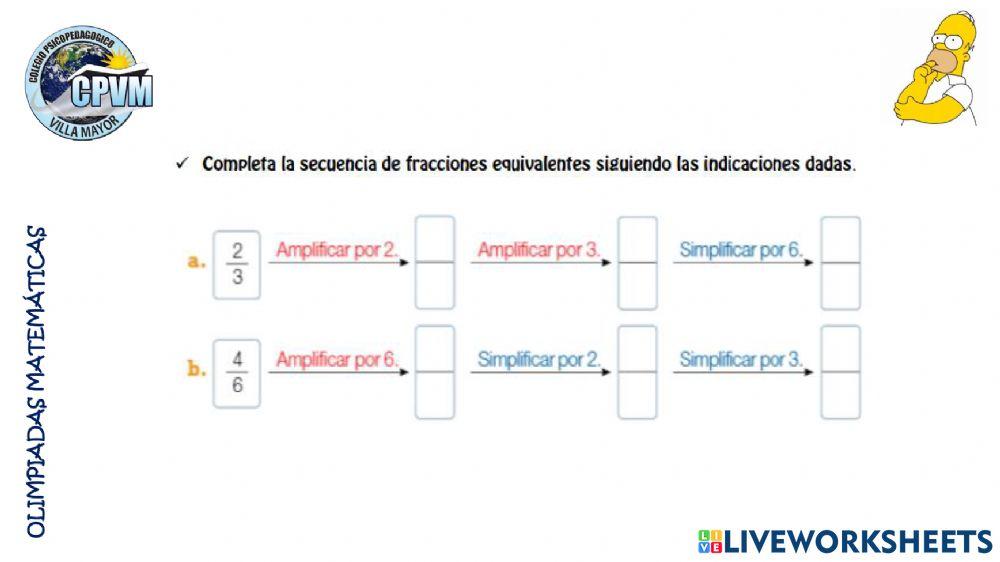 COLEGIO PSICOPEDAGOGICO
CPVM
VILLA MAYOR

OLIMPIADAS MATEMÁTICAS

✓ Completa la secuencia de fracciones equivalentes siguiendo las indicaciones dadas.

a. $\frac{2}{3}$ Amplificar por 2. Amplificar por 3. Simplificar por 6.

b. $\frac{4}{6}$ Amplificar por 6. Simplificar por 2. Simplificar por 3.

LIVEWORKSHEETS